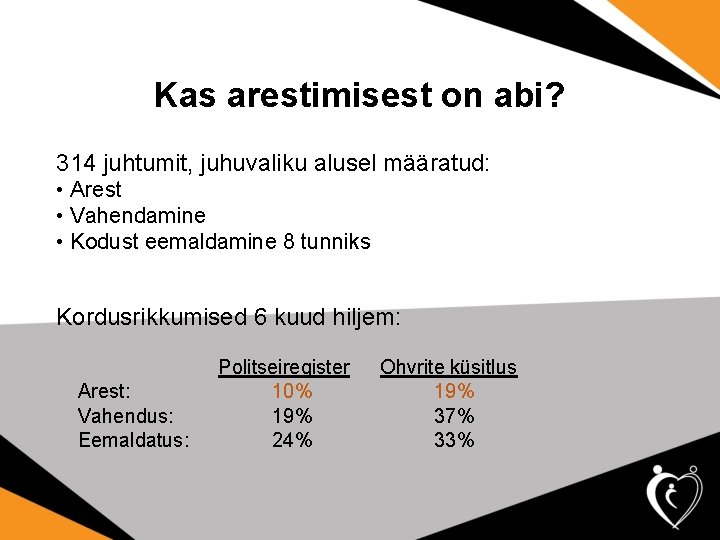 Kas arestimisest on abi?

314 juhtumit, juhuvaliku alusel määratud:
• Arest
• Vahendamine
• Kodust eemaldamine 8 tunniks

Kordusrikkumised 6 kuud hiljem:

| | Politseiregister | Ohvrite küsitlus |
|---|---|---|
| Arest: | 10% | 19% |
| Vahendus: | 19% | 37% |
| Eemaldatus: | 24% | 33% |